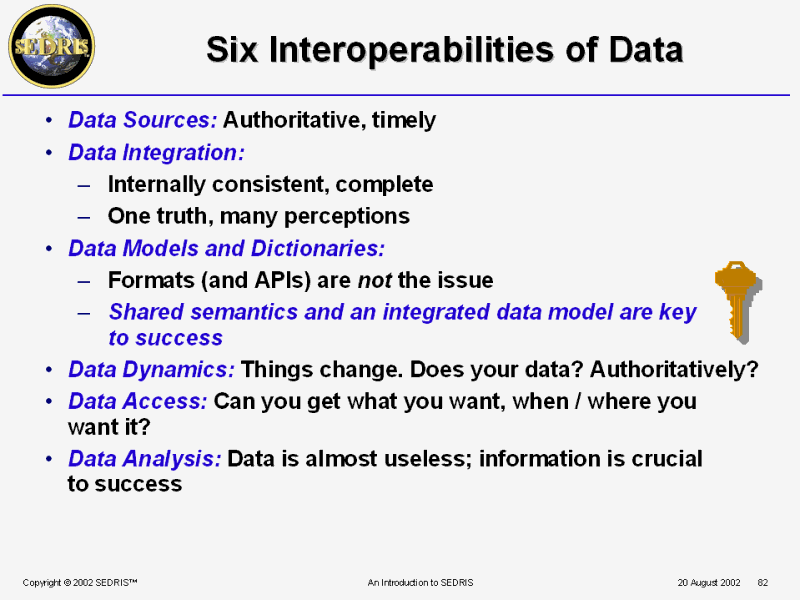 SEDRIS

Six Interoperabilities of Data

• Data Sources: Authoritative, timely
• Data Integration:
– Internally consistent, complete
– One truth, many perceptions
• Data Models and Dictionaries:
– Formats (and APIs) are not the issue
– Shared semantics and an integrated data model are key to success
• Data Dynamics: Things change. Does your data? Authoritatively?
• Data Access: Can you get what you want, when / where you want it?
• Data Analysis: Data is almost useless; information is crucial to success

Copyright © 2002 SEDRIS™ An Introduction to SEDRIS 20 August 2002 82